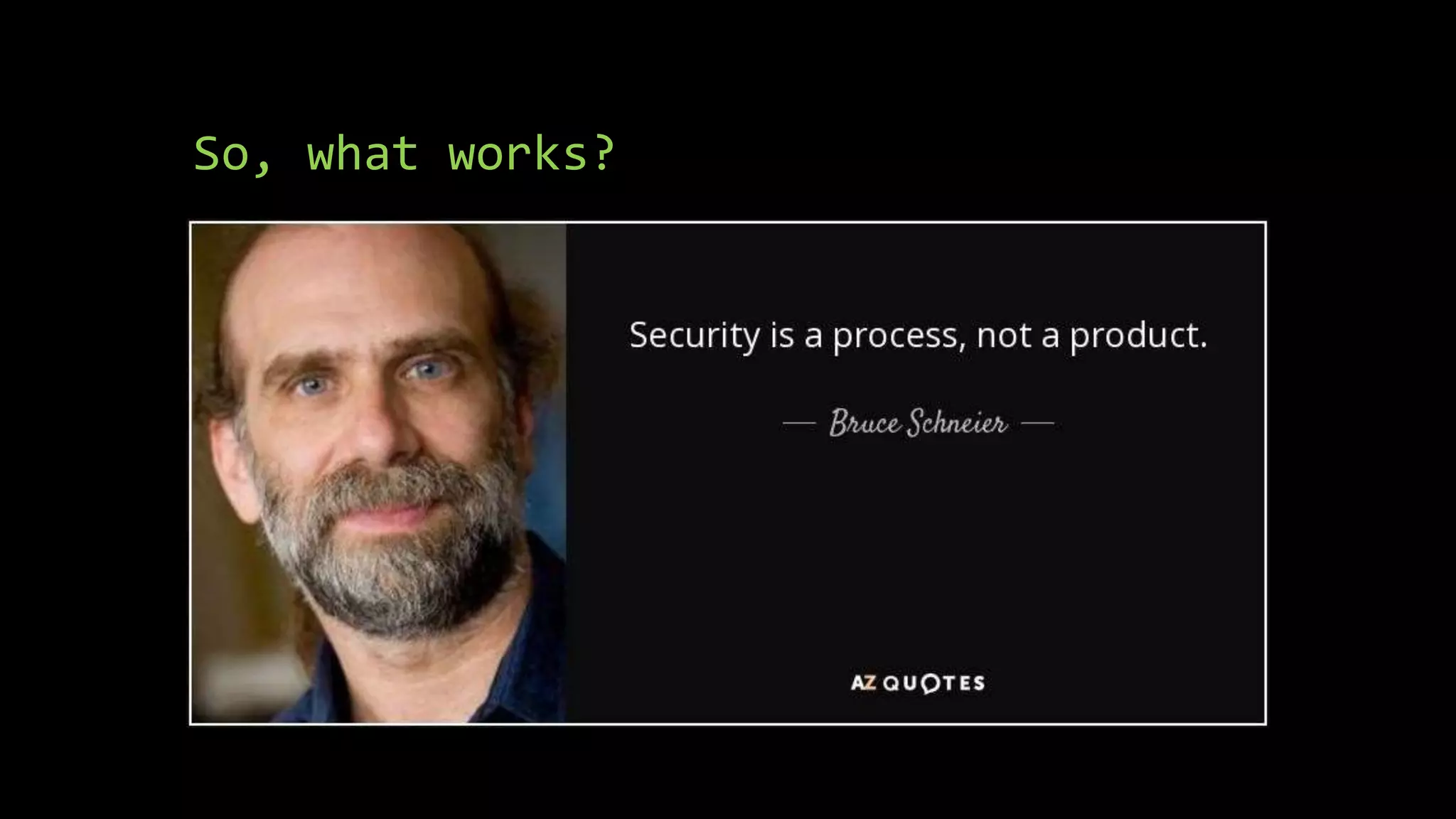 So, what works?

Security is a process, not a product.

— Bruce Schneier —

AZ QUOTES